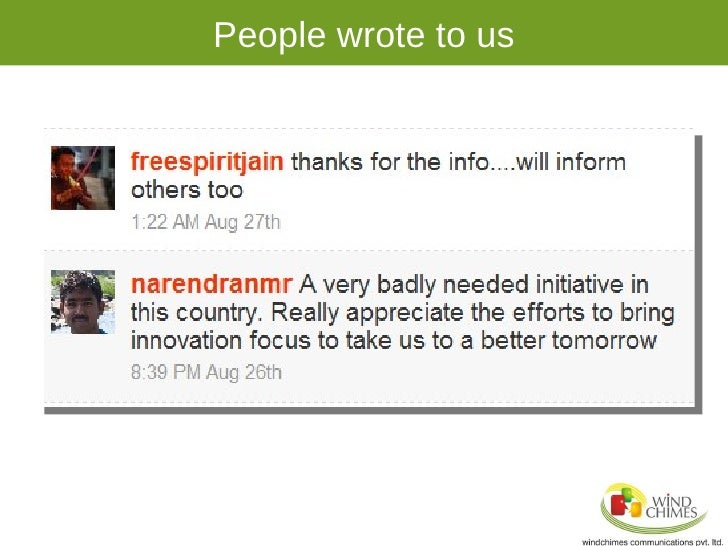 People wrote to us

freespiritjain thanks for the info....will inform others too
1:22 AM Aug 27th

narendranmr A very badly needed initiative in this country. Really appreciate the efforts to bring innovation focus to take us to a better tomorrow
8:39 PM Aug 26th

WIND CHIMES
windchimes communications pvt. ltd.